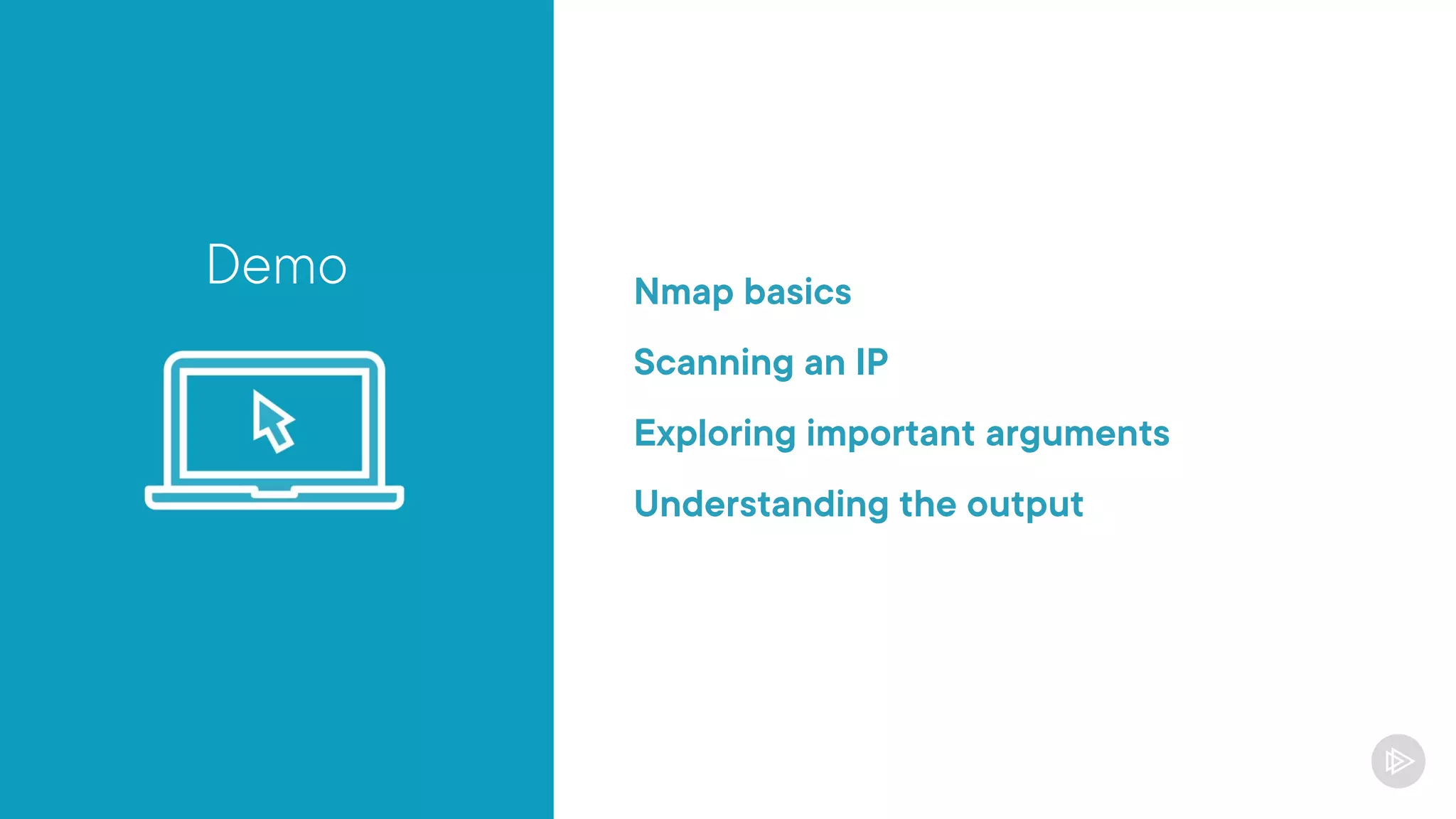 Demo

Nmap basics

Scanning an IP

Exploring important arguments

Understanding the output